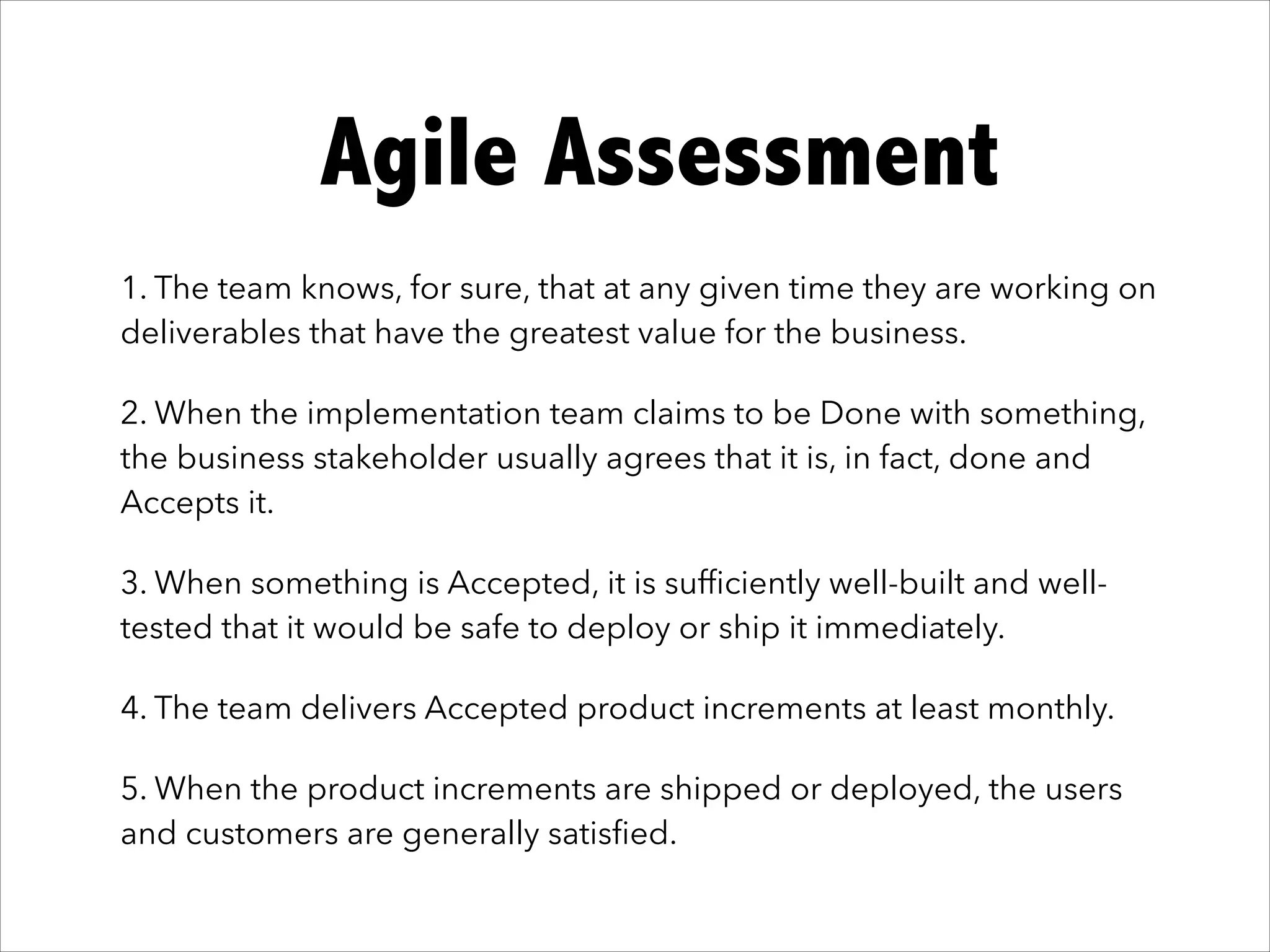 Agile Assessment

1. The team knows, for sure, that at any given time they are working on deliverables that have the greatest value for the business.

2. When the implementation team claims to be Done with something, the business stakeholder usually agrees that it is, in fact, done and Accepts it.

3. When something is Accepted, it is sufficiently well-built and well-tested that it would be safe to deploy or ship it immediately.

4. The team delivers Accepted product increments at least monthly.

5. When the product increments are shipped or deployed, the users and customers are generally satisfied.